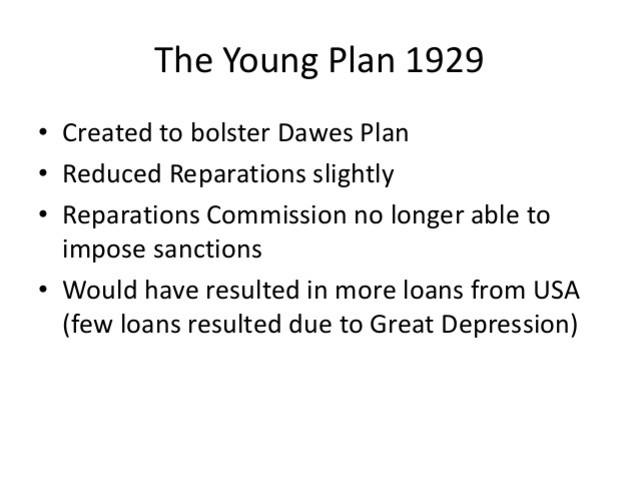 The Young Plan 1929

• Created to bolster Dawes Plan
• Reduced Reparations slightly
• Reparations Commission no longer able to impose sanctions
• Would have resulted in more loans from USA (few loans resulted due to Great Depression)